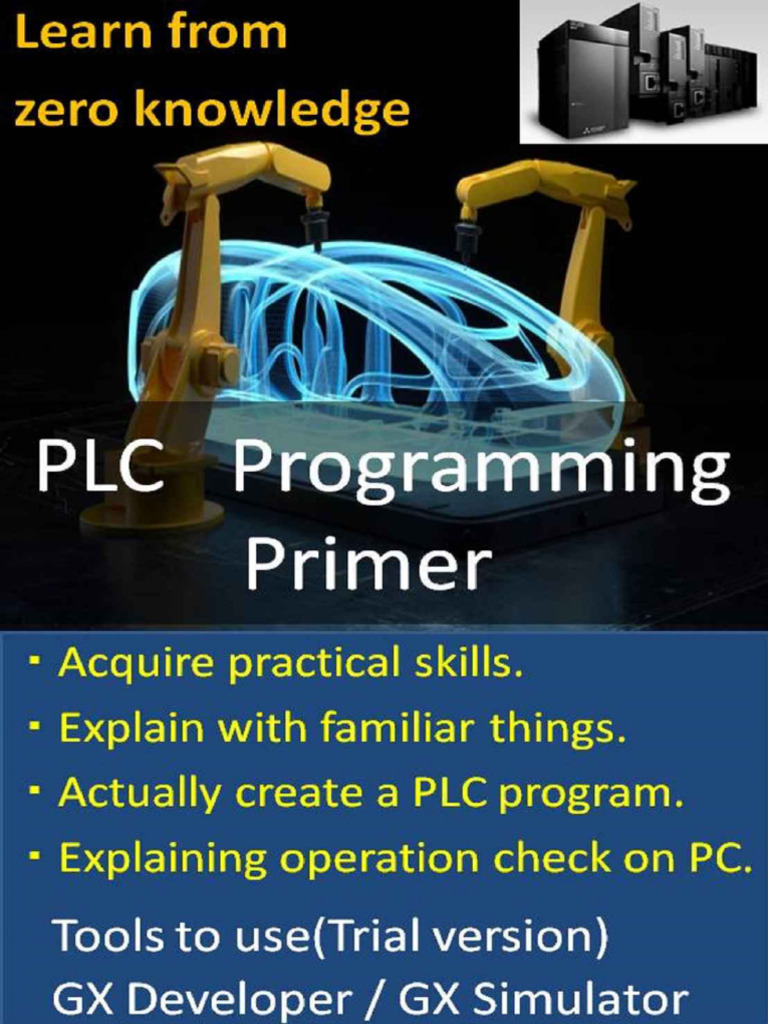 Learn from zero knowledge

PLC Programming Primer

・Acquire practical skills.
・Explain with familiar things.
・Actually create a PLC program.
・Explaining operation check on PC.

Tools to use(Trial version)
GX Developer / GX Simulator